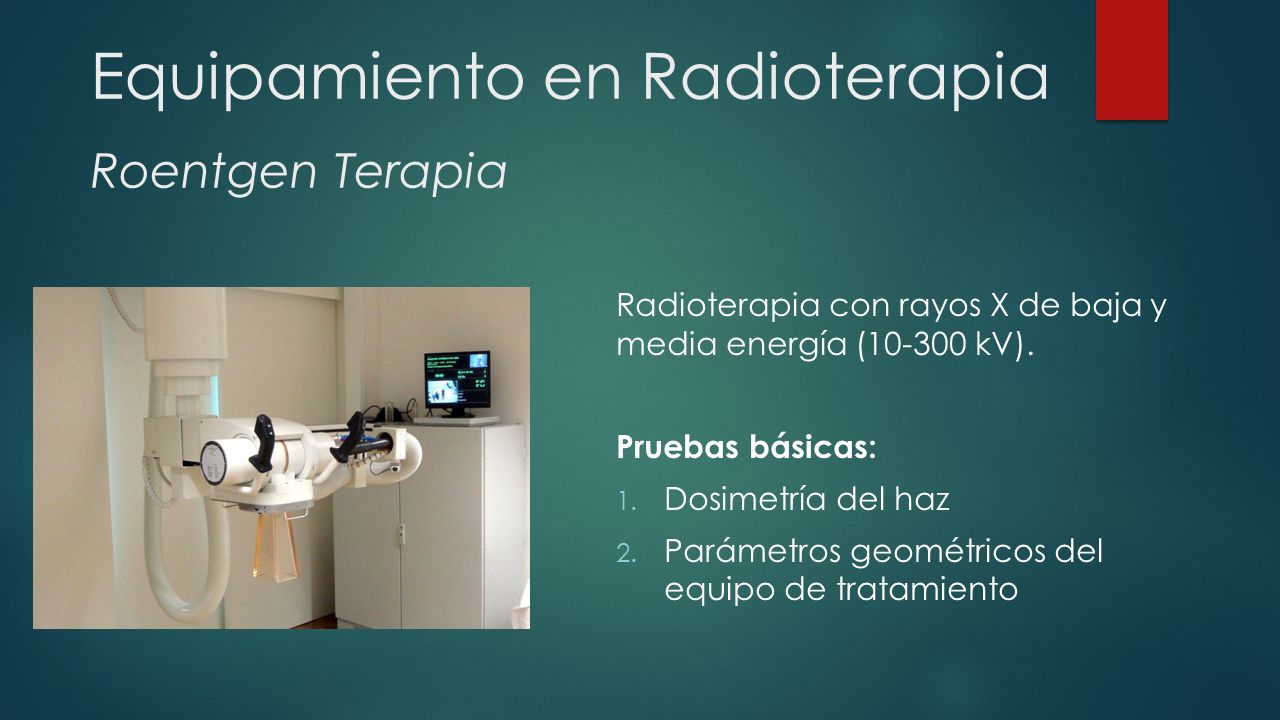 Equipamiento en Radioterapia

Roentgen Terapia

Radioterapia con rayos X de baja y media energía (10-300 kV).

Pruebas básicas:

1. Dosimetría del haz
2. Parámetros geométricos del equipo de tratamiento